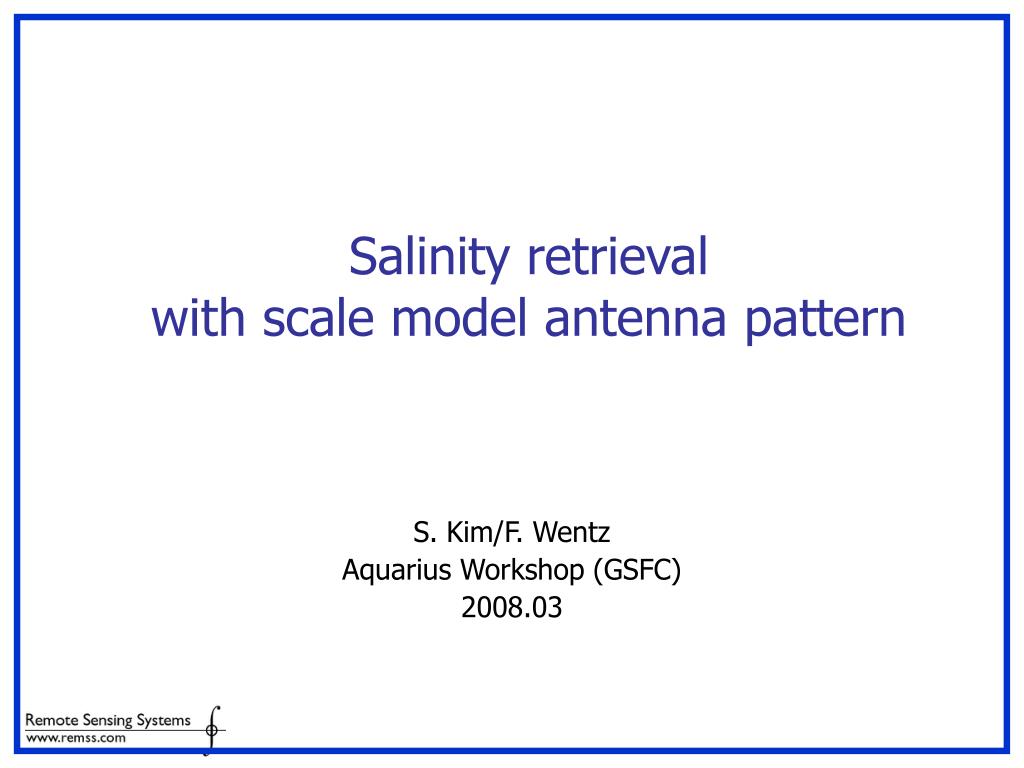 Salinity retrieval
with scale model antenna pattern

S. Kim/F. Wentz
Aquarius Workshop (GSFC)
2008.03

Remote Sensing Systems
www.remss.com